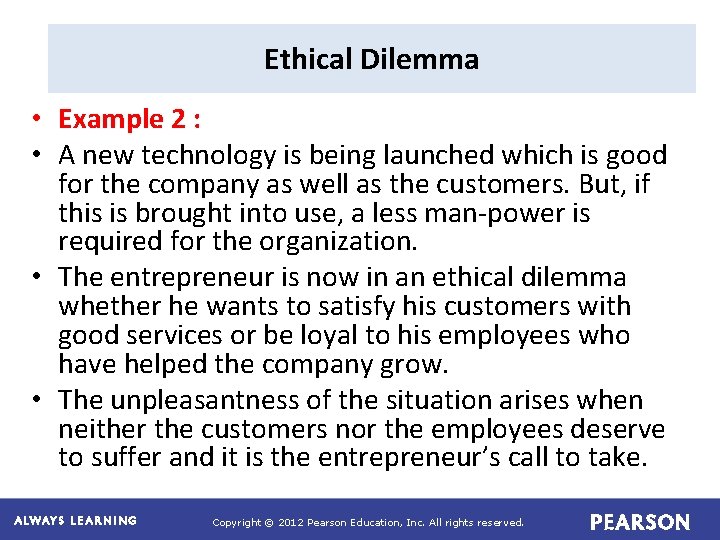 Ethical Dilemma

• Example 2 :

• A new technology is being launched which is good for the company as well as the customers. But, if this is brought into use, a less man-power is required for the organization.

• The entrepreneur is now in an ethical dilemma whether he wants to satisfy his customers with good services or be loyal to his employees who have helped the company grow.

• The unpleasantness of the situation arises when neither the customers nor the employees deserve to suffer and it is the entrepreneur's call to take.

ALWAYS LEARNING

Copyright © 2012 Pearson Education, Inc. All rights reserved.

PEARSON